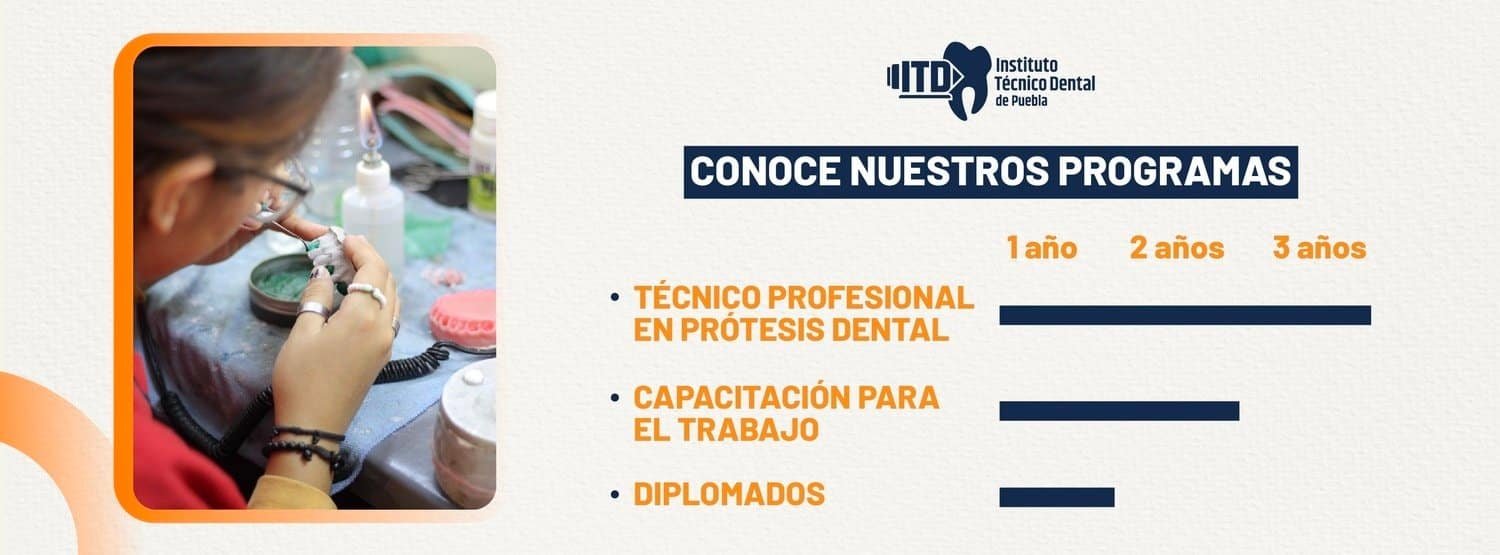 ITD Instituto Técnico Dental de Puebla

CONOCE NUESTROS PROGRAMAS

1 año 2 años 3 años

• TÉCNICO PROFESIONAL EN PRÓTESIS DENTAL

• CAPACITACIÓN PARA EL TRABAJO

• DIPLOMADOS